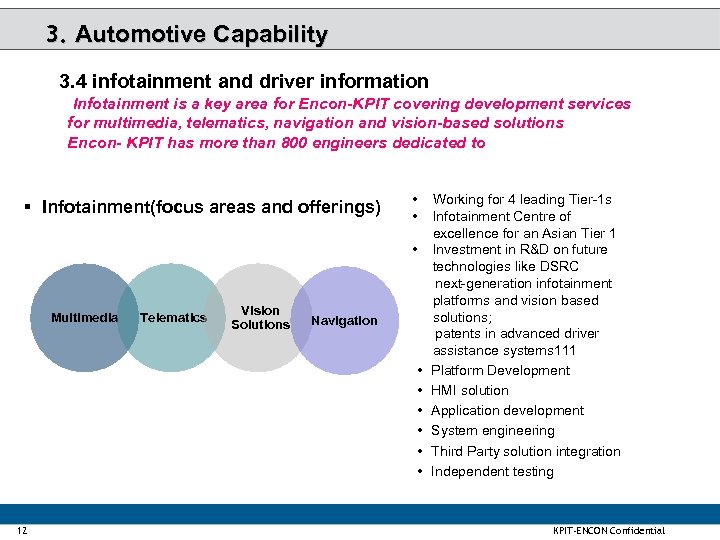 3. Automotive Capability

3.4 infotainment and driver information

Infotainment is a key area for Encon-KPIT covering development services for multimedia, telematics, navigation and vision-based solutions
Encon- KPIT has more than 800 engineers dedicated to

▪ Infotainment(focus areas and offerings)

Multimedia
Telematics
Vision Solutions
Navigation

• Working for 4 leading Tier-1s
• Infotainment Centre of excellence for an Asian Tier 1
• Investment in R&D on future technologies like DSRC next-generation infotainment platforms and vision based solutions; patents in advanced driver assistance systems111
• Platform Development
• HMI solution
• Application development
• System engineering
• Third Party solution integration
• Independent testing

12

KPIT-ENCON Confidential